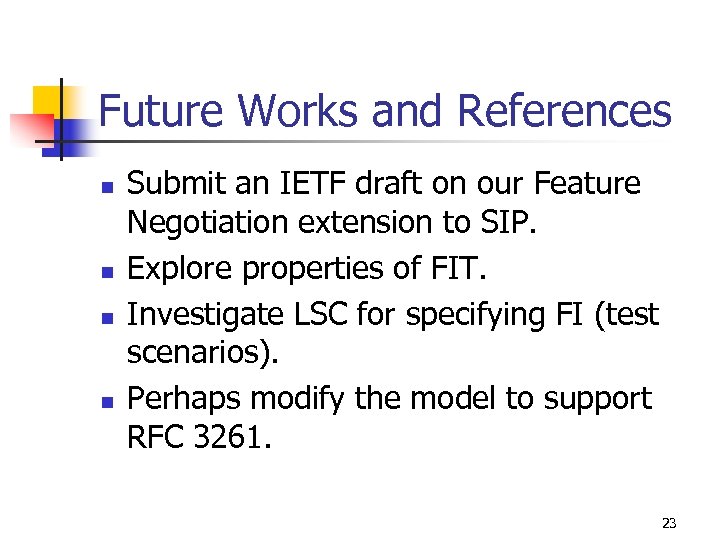 Future Works and References

- Submit an IETF draft on our Feature Negotiation extension to SIP.
- Explore properties of FIT.
- Investigate LSC for specifying FI (test scenarios).
- Perhaps modify the model to support RFC 3261.

23